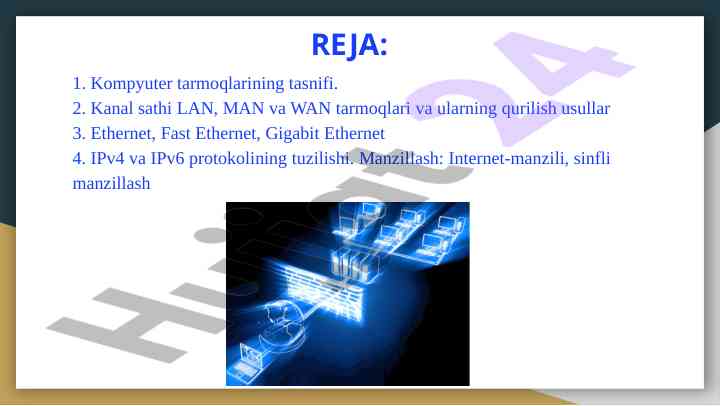 REJA:

1. Kompyuter tarmoqlarining tasnifi.
2. Kanal sathi LAN, MAN va WAN tarmoqlari va ularning qurilish usullar
3. Ethernet, Fast Ethernet, Gigabit Ethernet
4. IPv4 va IPv6 protokolining tuzilishi. Manzillash: Internet-manzili, sinfli manzillash

Hujjat24